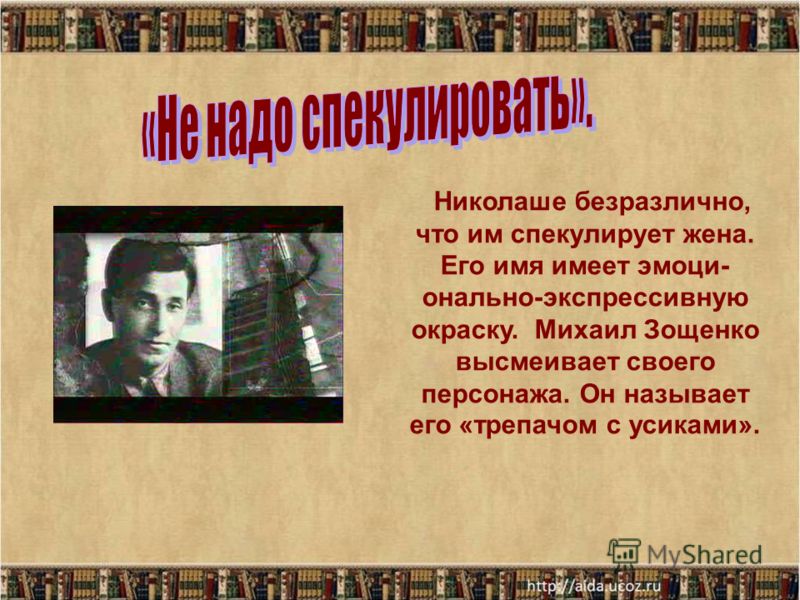 «Не надо спекулировать».

Николаше безразлично, что им спекулирует жена. Его имя имеет эмоционально-экспрессивную окраску. Михаил Зощенко высмеивает своего персонажа. Он называет его «трепачом с усиками».

MyShared

http://aida.ucoz.ru